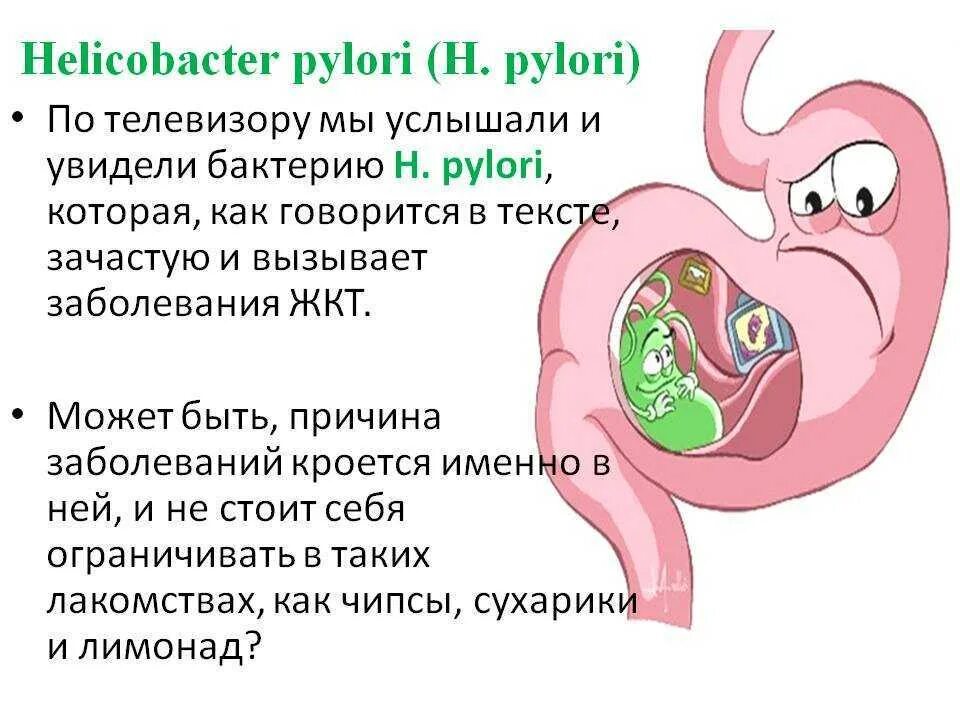 Helicobacter pylori (H. pylori)

• По телевизору мы услышали и увидели бактерию H. pylori, которая, как говорится в тексте, зачастую и вызывает заболевания ЖКТ.

• Может быть, причина заболеваний кроется именно в ней, и не стоит себя ограничивать в таких лакомствах, как чипсы, сухарики и лимонад?